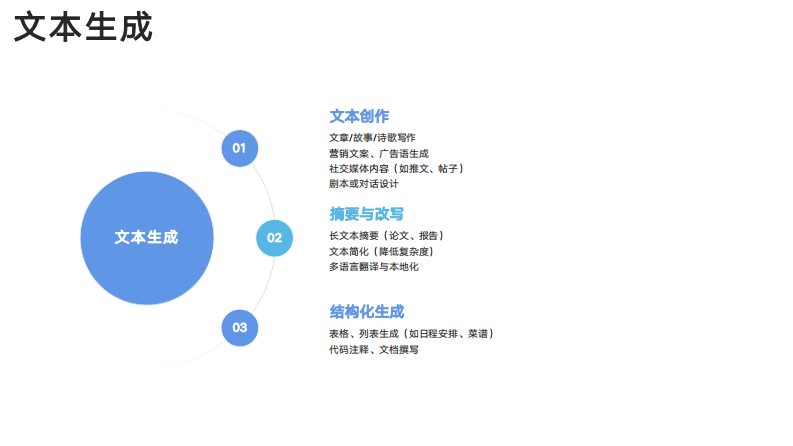 文本生成

文本生成

01

文本创作

文章/故事/诗歌写作
营销文案、广告语生成
社交媒体内容（如推文、帖子）
剧本或对话设计

02

摘要与改写

长文本摘要（论文、报告）
文本简化（降低复杂度）
多语言翻译与本地化

03

结构化生成

表格、列表生成（如日程安排、菜谱）
代码注释、文档撰写